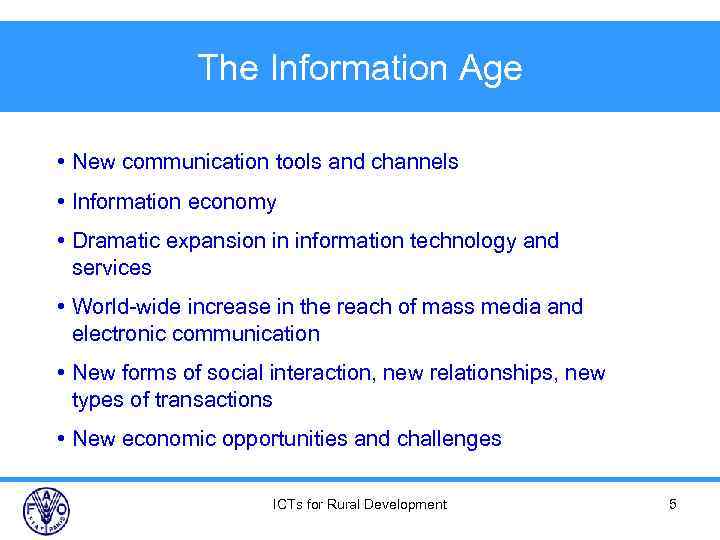 The Information Age

• New communication tools and channels

• Information economy

• Dramatic expansion in information technology and services

• World-wide increase in the reach of mass media and electronic communication

• New forms of social interaction, new relationships, new types of transactions

• New economic opportunities and challenges

FAO FIAT PANIS

ICTs for Rural Development

5